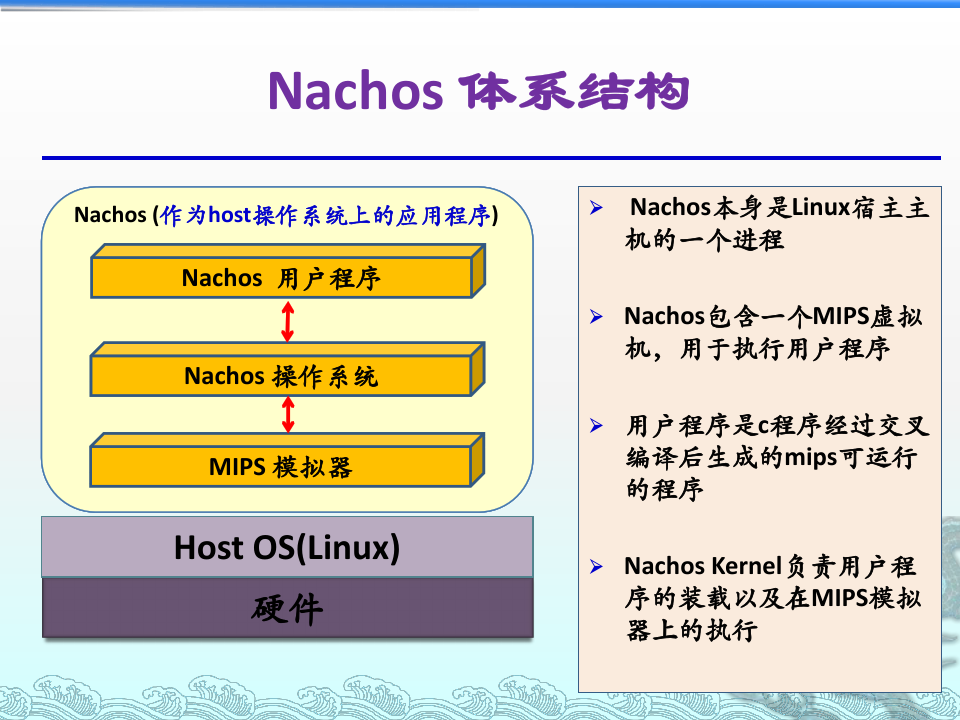 Nachos 体系结构

Nachos (作为host操作系统上的应用程序)

Nachos 用户程序

Nachos 操作系统

MIPS 模拟器

Host OS(Linux)

硬件

➢ Nachos本身是Linux宿主主机的一个进程

➢ Nachos包含一个MIPS虚拟机，用于执行用户程序

➢ 用户程序是c程序经过交叉编译后生成的mips可运行的程序

➢ Nachos Kernel负责用户程序的装载以及在MIPS模拟器上的执行